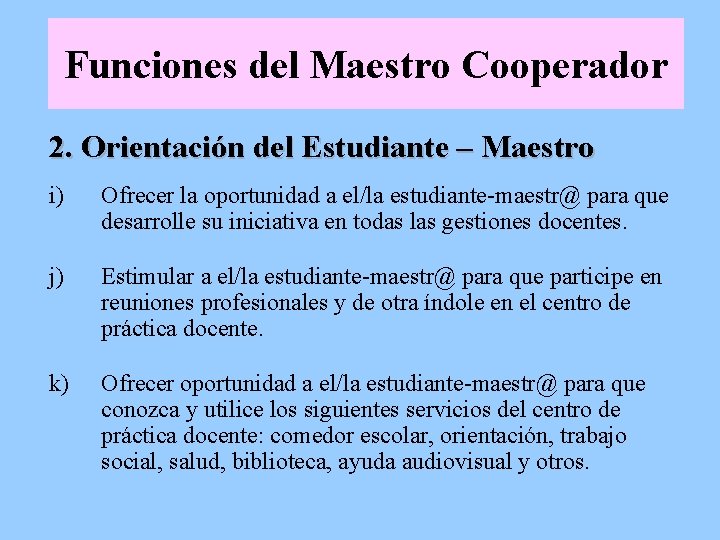 Funciones del Maestro Cooperador

2. Orientación del Estudiante – Maestro

i) Ofrecer la oportunidad a el/la estudiante-maestr@ para que desarrolle su iniciativa en todas las gestiones docentes.

j) Estimular a el/la estudiante-maestr@ para que participe en reuniones profesionales y de otra índole en el centro de práctica docente.

k) Ofrecer oportunidad a el/la estudiante-maestr@ para que conozca y utilice los siguientes servicios del centro de práctica docente: comedor escolar, orientación, trabajo social, salud, biblioteca, ayuda audiovisual y otros.